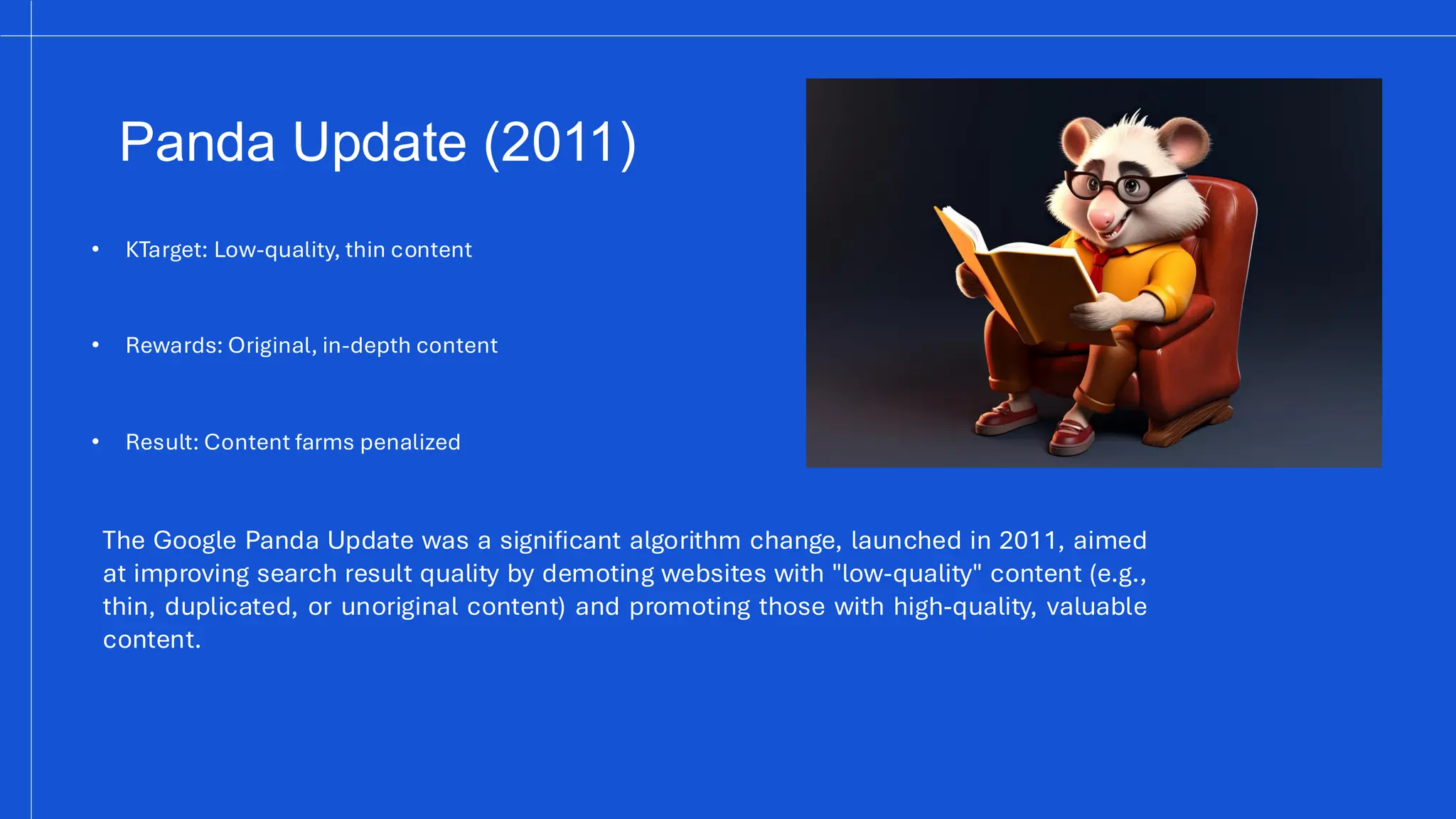 Panda Update (2011)

• KTarget: Low-quality, thin content

• Rewards: Original, in-depth content

• Result: Content farms penalized

The Google Panda Update was a significant algorithm change, launched in 2011, aimed at improving search result quality by demoting websites with "low-quality" content (e.g., thin, duplicated, or unoriginal content) and promoting those with high-quality, valuable content.